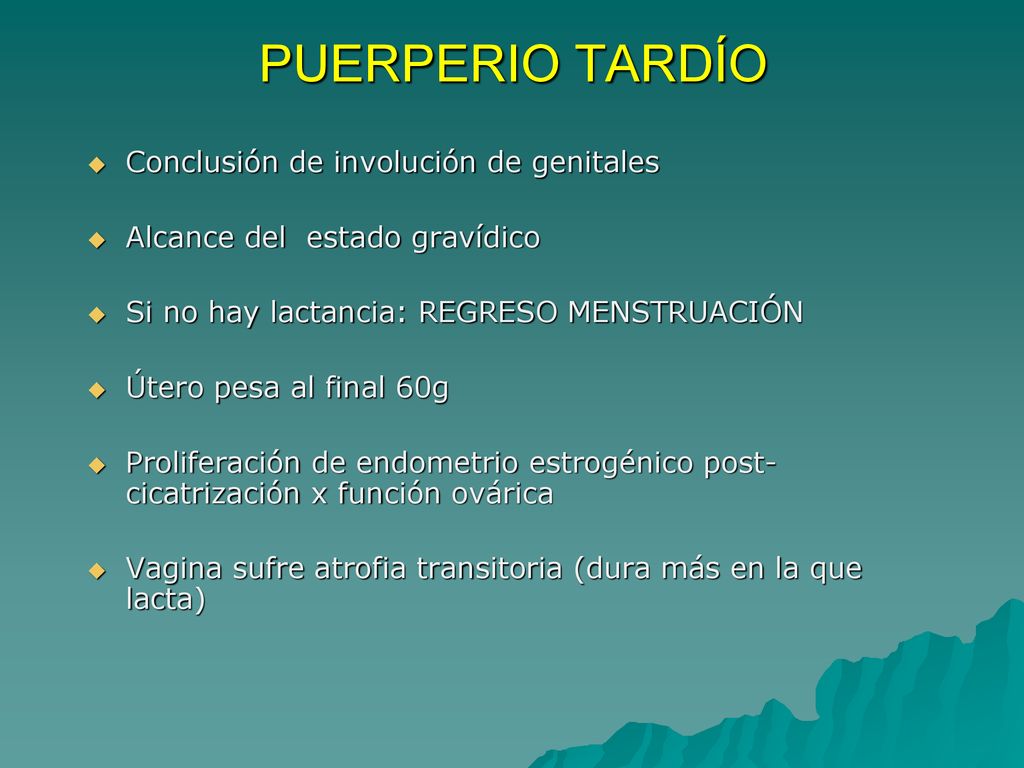 PUERPERIO TARDÍO

Conclusión de involución de genitales

Alcance del estado gravídico

Si no hay lactancia: REGRESO MENSTRUACIÓN

Útero pesa al final 60g

Proliferación de endometrio estrogénico post-cicatrización x función ovárica

Vagina sufre atrofia transitoria (dura más en la que lacta)